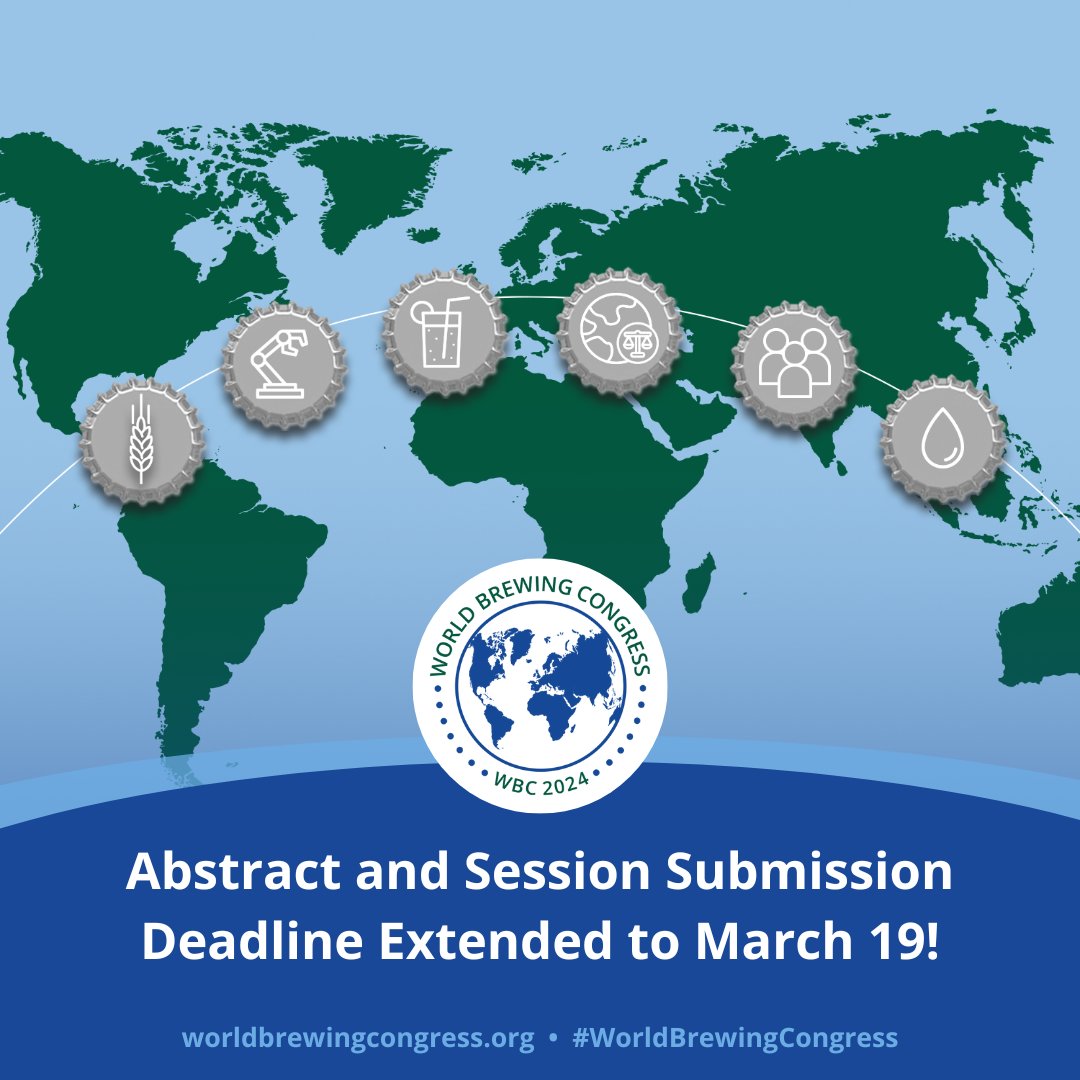 WORLD BREWING CONGRESS
WBC 2024

Abstract and Session Submission Deadline Extended to March 19!

worldbrewingcongress.org • #WorldBrewingCongress